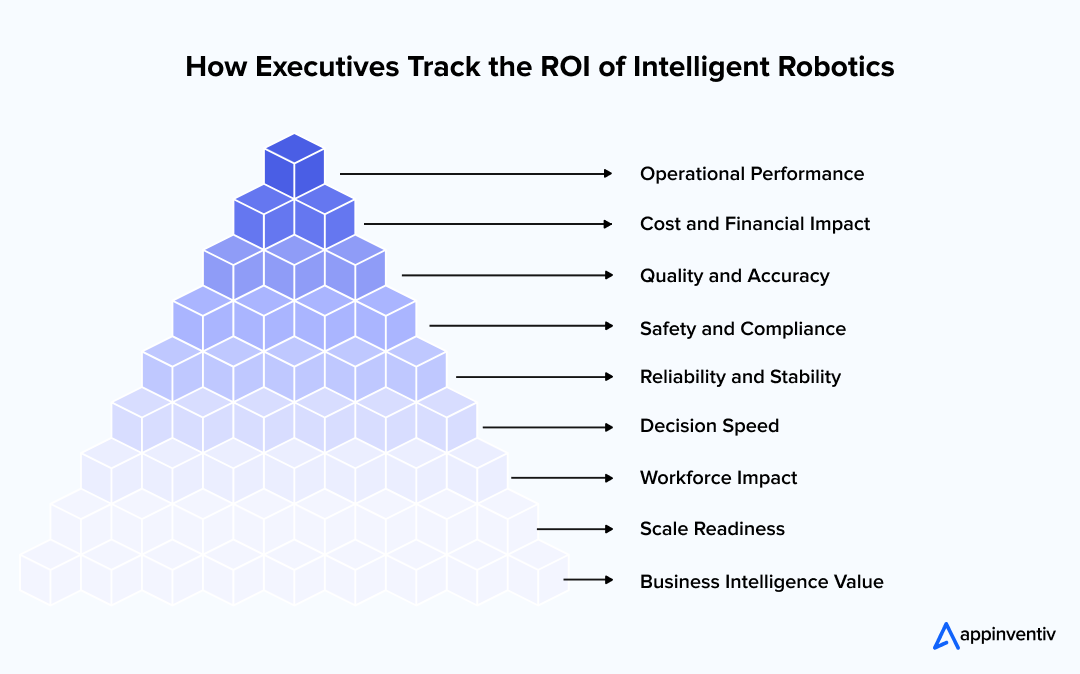 How Executives Track the ROI of Intelligent Robotics

Operational Performance

Cost and Financial Impact

Quality and Accuracy

Safety and Compliance

Reliability and Stability

Decision Speed

Workforce Impact

Scale Readiness

Business Intelligence Value

appinventiv